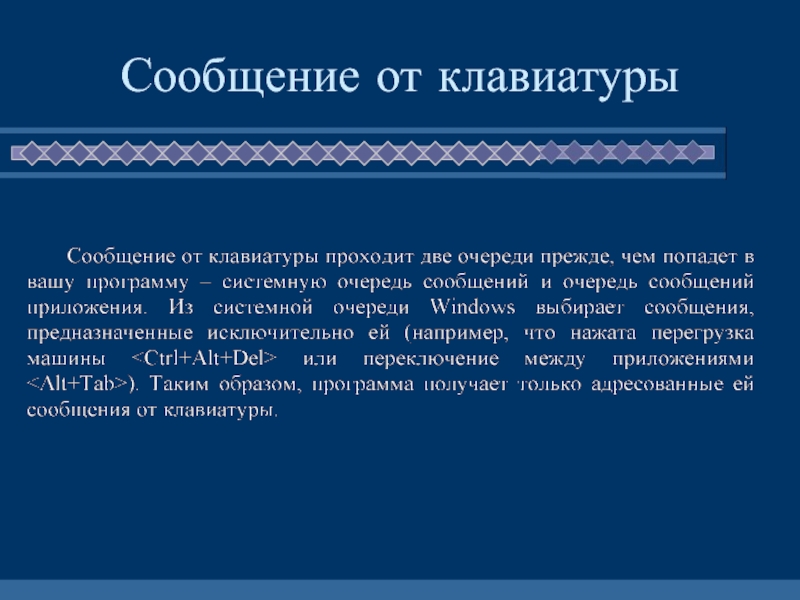 Сообщение от клавиатуры

Сообщение от клавиатуры проходит две очереди прежде, чем попадет в вашу программу – системную очередь сообщений и очередь сообщений приложения. Из системной очереди Windows выбирает сообщения, предназначенные исключительно ей (например, что нажата перегрузка машины <Ctrl+Alt+Del> или переключение между приложениями <Alt+Tab>). Таким образом, программа получает только адресованные ей сообщения от клавиатуры.